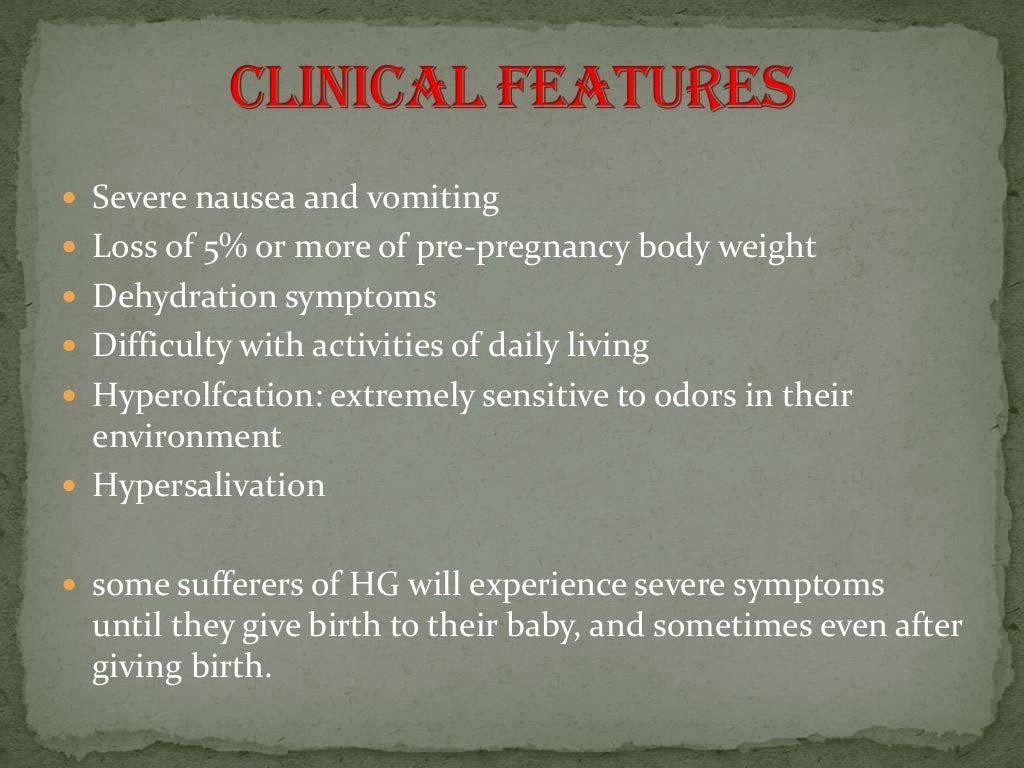 CLINICAL FEATURES

- Severe nausea and vomiting
- Loss of 5% or more of pre-pregnancy body weight
- Dehydration symptoms
- Difficulty with activities of daily living
- Hyperolfcation: extremely sensitive to odors in their environment
- Hypersalivation

- some sufferers of HG will experience severe symptoms until they give birth to their baby, and sometimes even after giving birth.